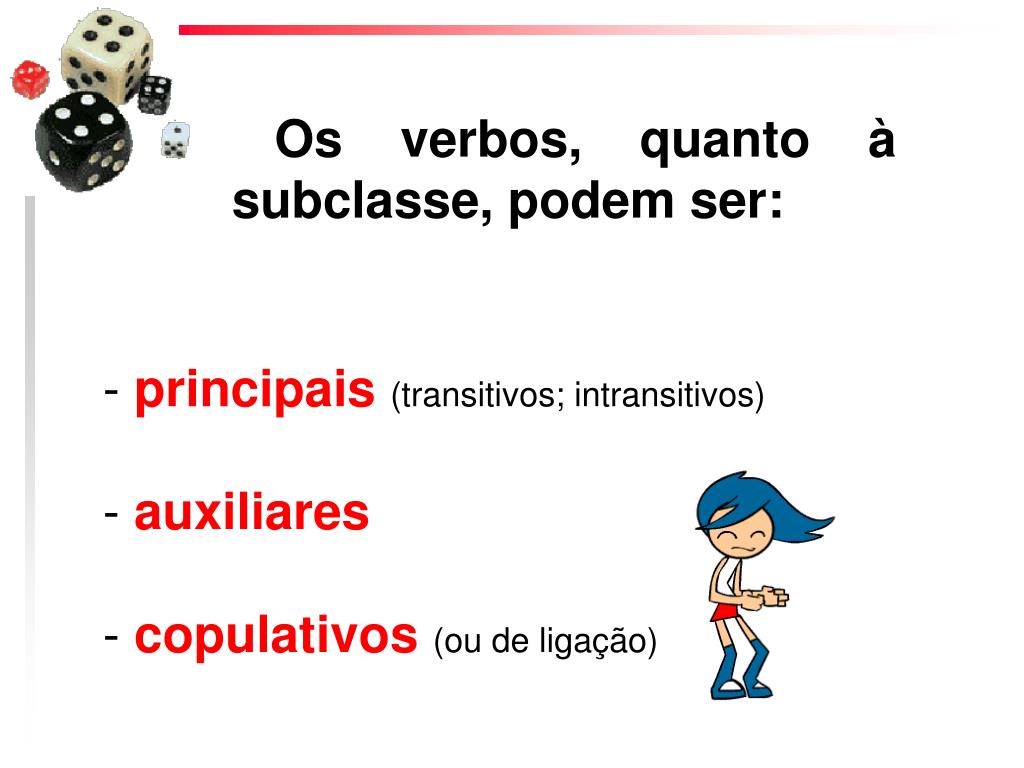 Os verbos, quanto à subclasse, podem ser:

- principais (transitivos; intransitivos)

- auxiliares

- copulativos (ou de ligação)